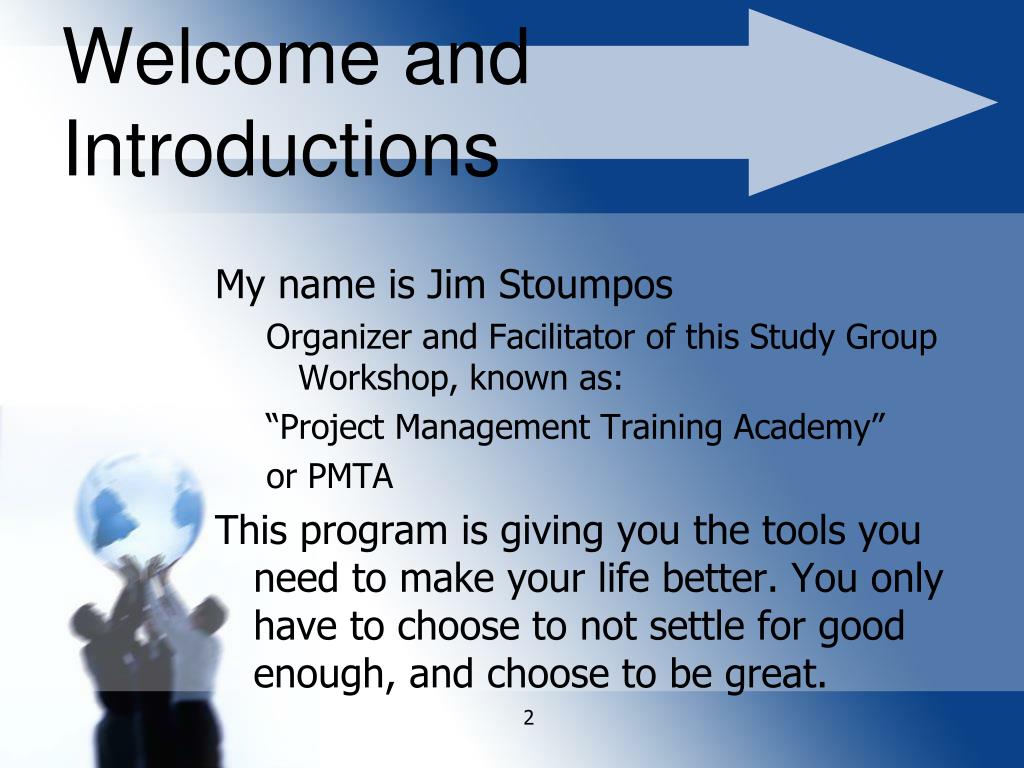 Welcome and Introductions

My name is Jim Stoumpos

Organizer and Facilitator of this Study Group Workshop, known as:

“Project Management Training Academy”

or PMTA

This program is giving you the tools you need to make your life better. You only have to choose to not settle for good enough, and choose to be great.

2